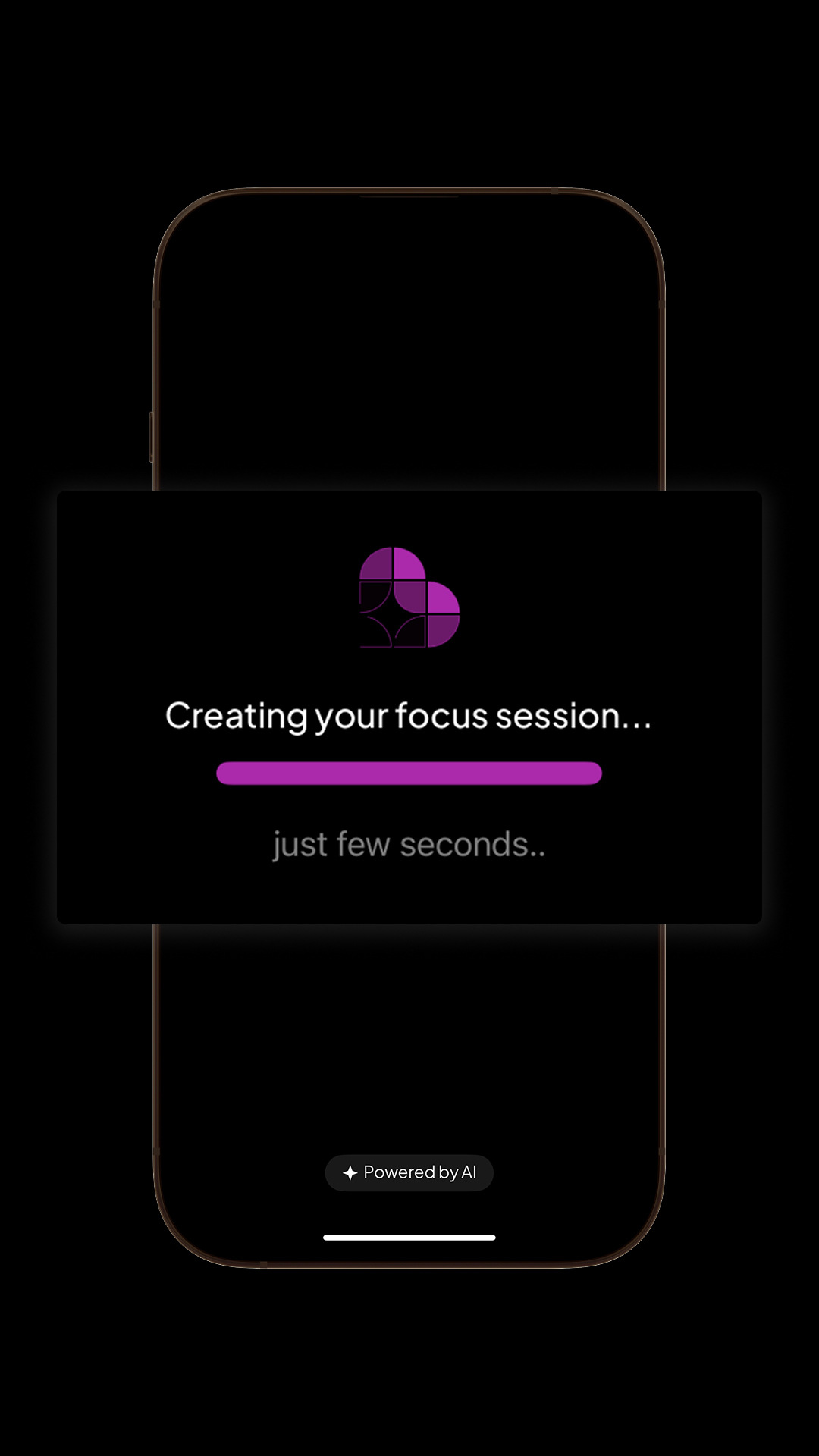 Creating your focus session...

just few seconds..

Powered by AI